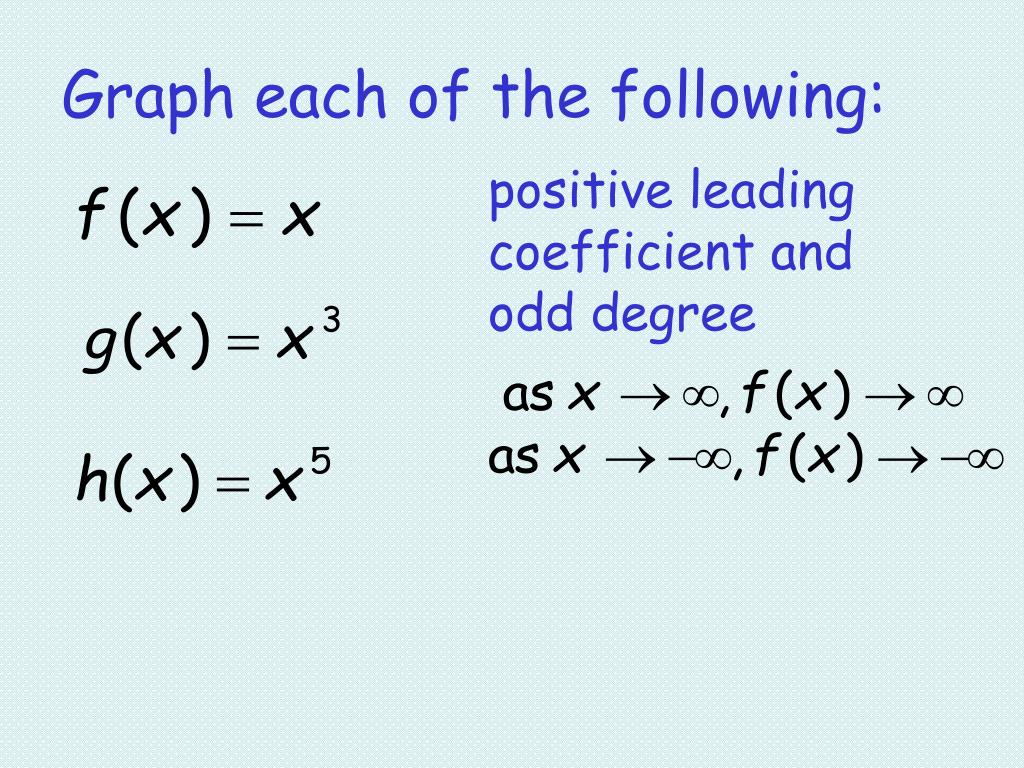 Graph each of the following:

$f(x) = x$

$g(x) = x^3$

$h(x) = x^5$

positive leading coefficient and odd degree

as $x \to \infty, f(x) \to \infty$
as $x \to -\infty, f(x) \to -\infty$